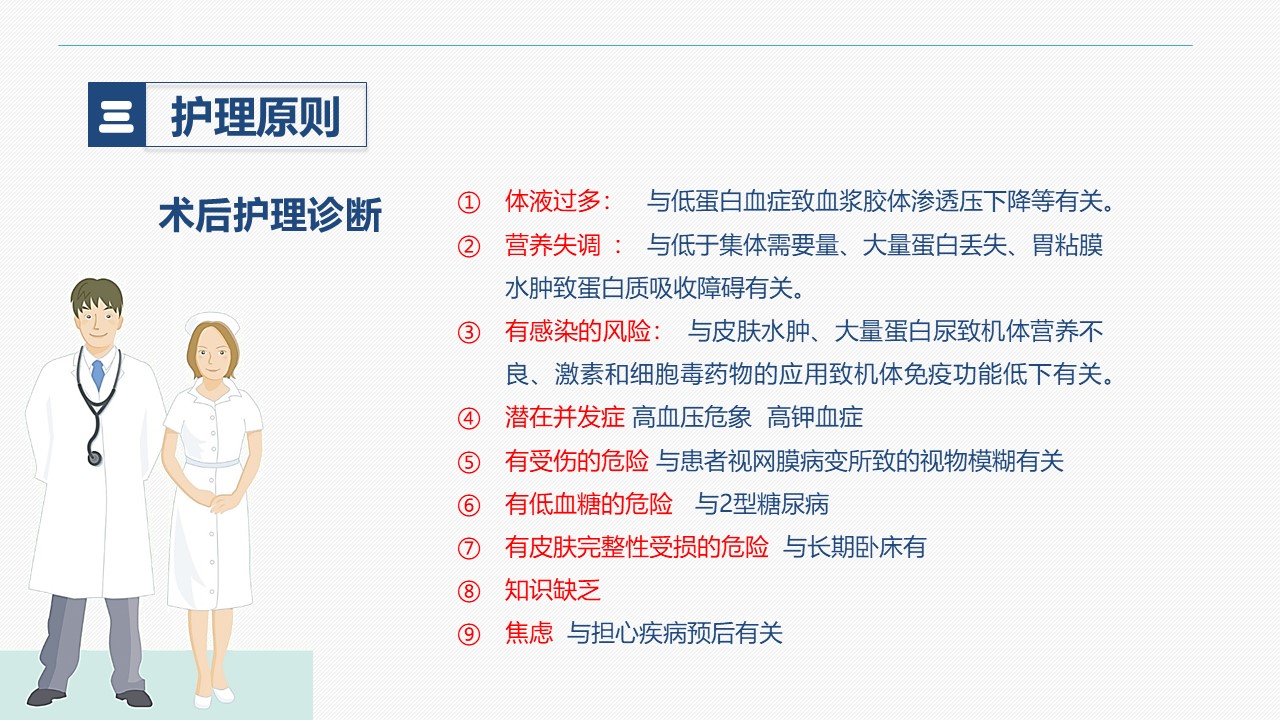 护理原则

术后护理诊断

① 体液过多： 与低蛋白血症致血浆胶体渗透压下降等有关。

② 营养失调 ： 与低于集体需要量、大量蛋白丢失、胃粘膜水肿致蛋白质吸收障碍有关。

③ 有感染的风险： 与皮肤水肿、大量蛋白尿致机体营养不良、激素和细胞毒药物的应用致机体免疫功能低下有关。

④ 潜在并发症 高血压危象 高钾血症

⑤ 有受伤的危险 与患者视网膜病变所致的视物模糊有关

⑥ 有低血糖的危险 与2型糖尿病

⑦ 有皮肤完整性受损的危险 与长期卧床有

⑧ 知识缺乏

⑨ 焦虑 与担心疾病预后有关